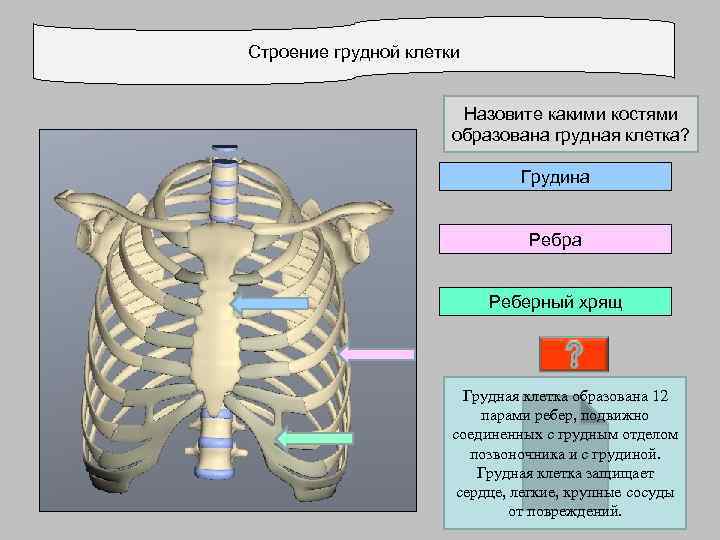 Строение грудной клетки

Назовите какими костями образована грудная клетка?

Грудина

Ребра

Реберный хрящ

?

Грудная клетка образована 12 парами ребер, подвижно соединенных с грудным отделом позвоночника и с грудиной. Грудная клетка защищает сердце, легкие, крупные сосуды от повреждений.